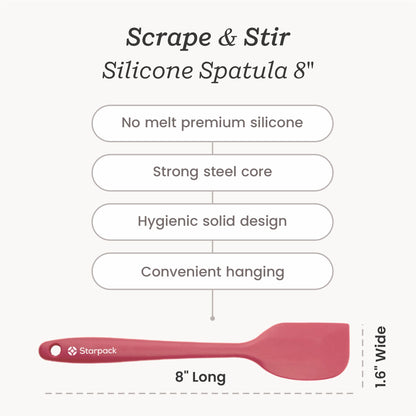 Scrape & Stir
Silicone Spatula 8"

No melt premium silicone

Strong steel core

Hygienic solid design

Convenient hanging

Starpack

8" Long

1.6" Wide